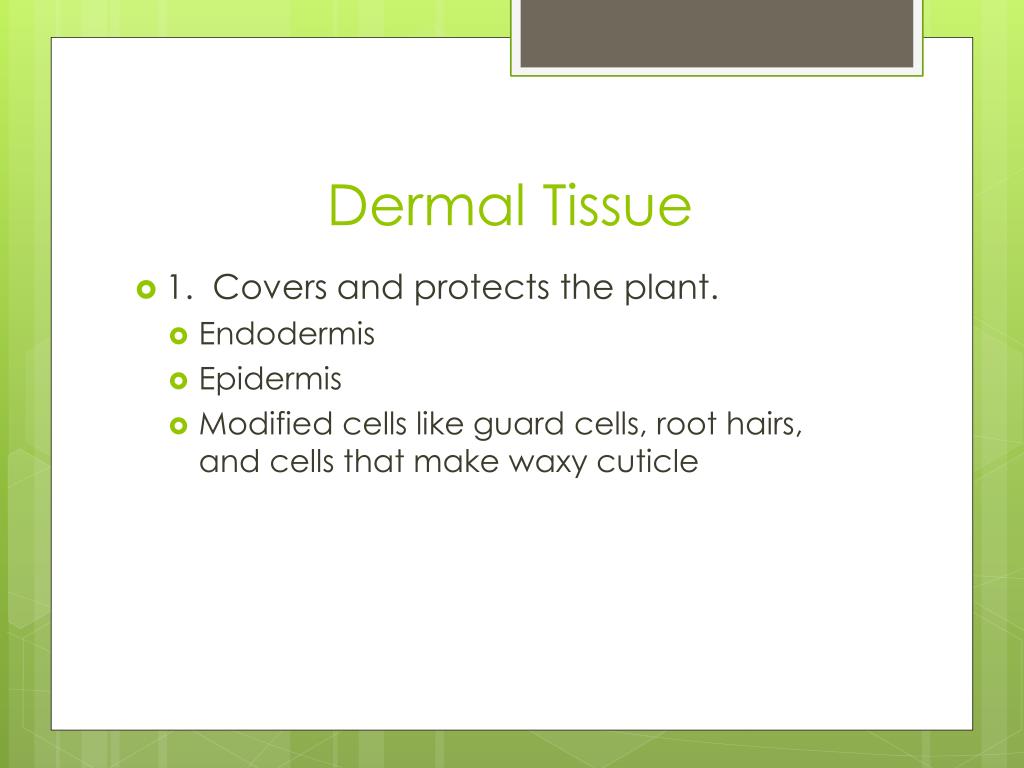 Dermal Tissue

1. Covers and protects the plant.

Endodermis

Epidermis

Modified cells like guard cells, root hairs, and cells that make waxy cuticle